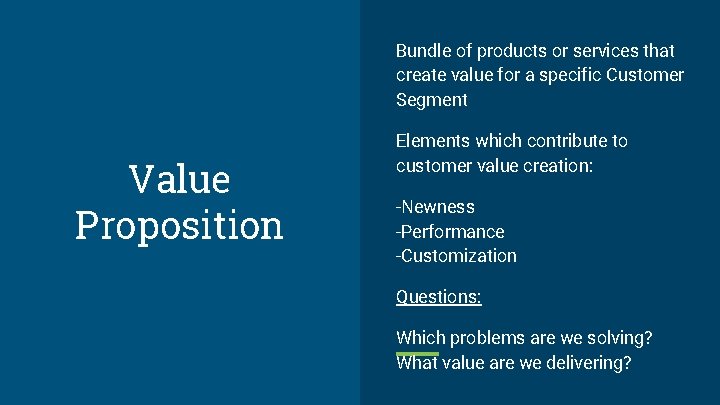 Value Proposition

Bundle of products or services that create value for a specific Customer Segment

Elements which contribute to customer value creation:

-Newness
-Performance
-Customization

Questions:

Which problems are we solving?
What value are we delivering?